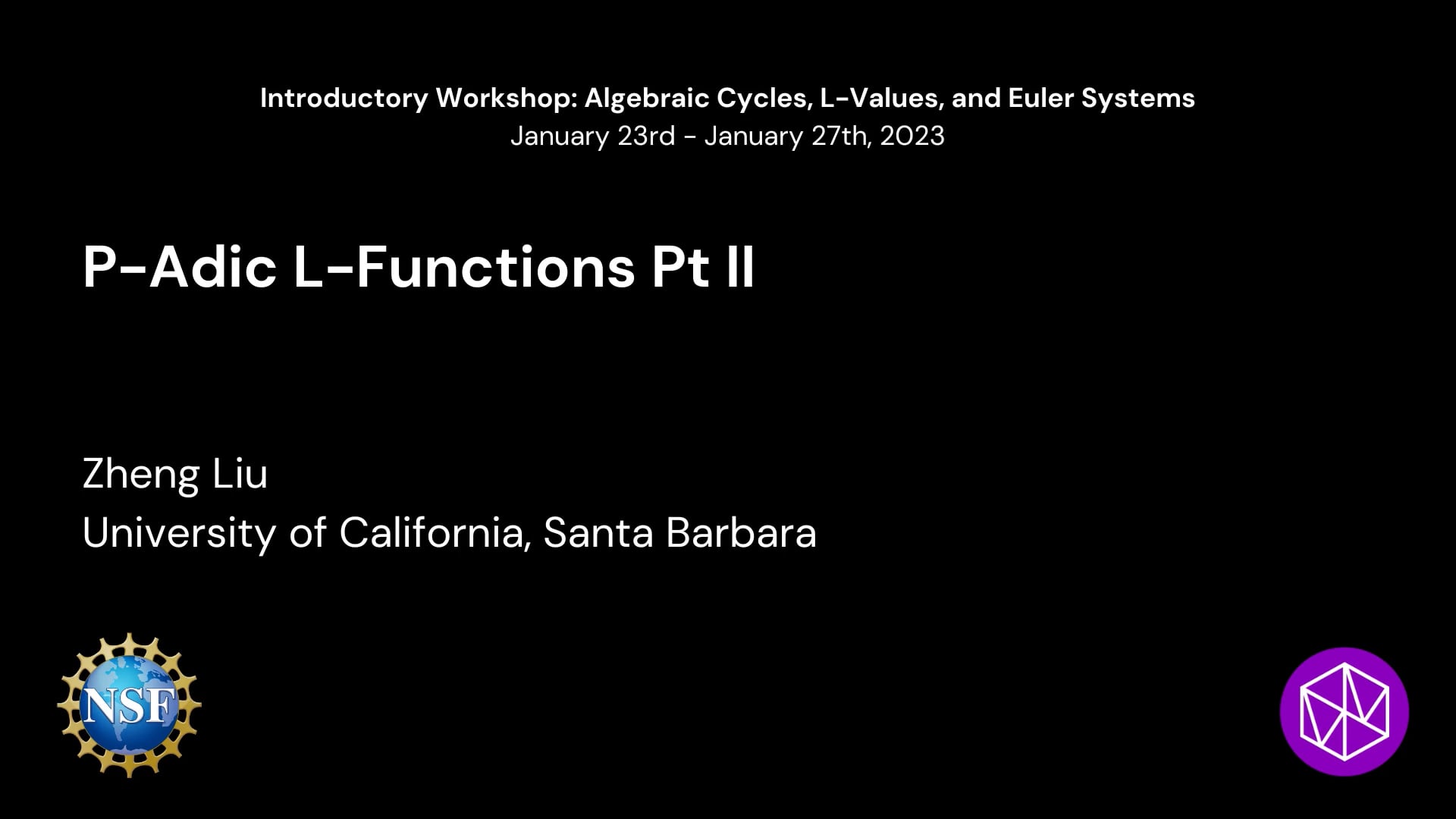 Introductory Workshop: Algebraic Cycles, L-Values, and Euler Systems
January 23rd - January 27th, 2023

P-Adic L-Functions Pt II

Zheng Liu
University of California, Santa Barbara

NSF